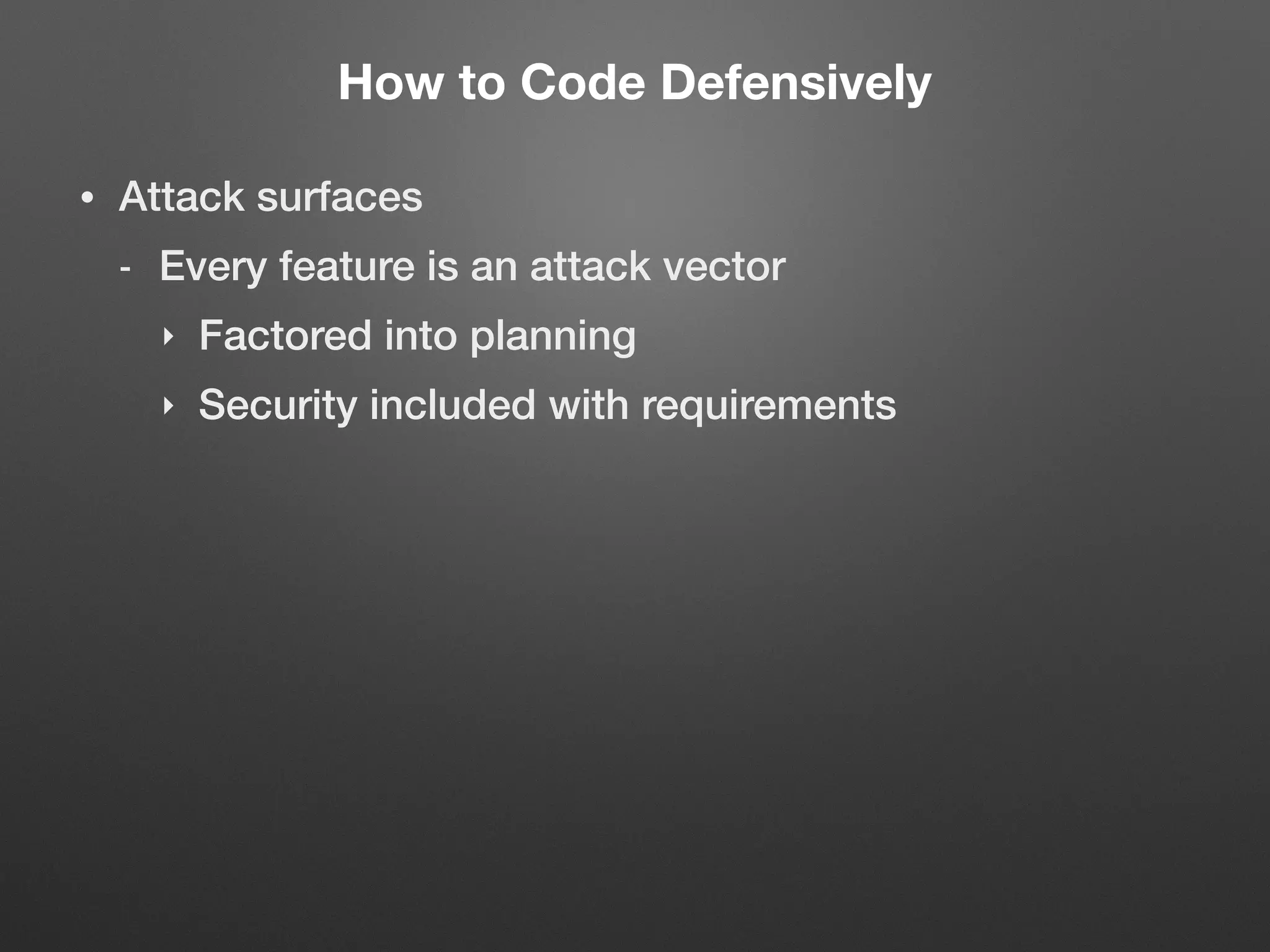 How to Code Defensively

• Attack surfaces

- Every feature is an attack vector

‣ Factored into planning

‣ Security included with requirements